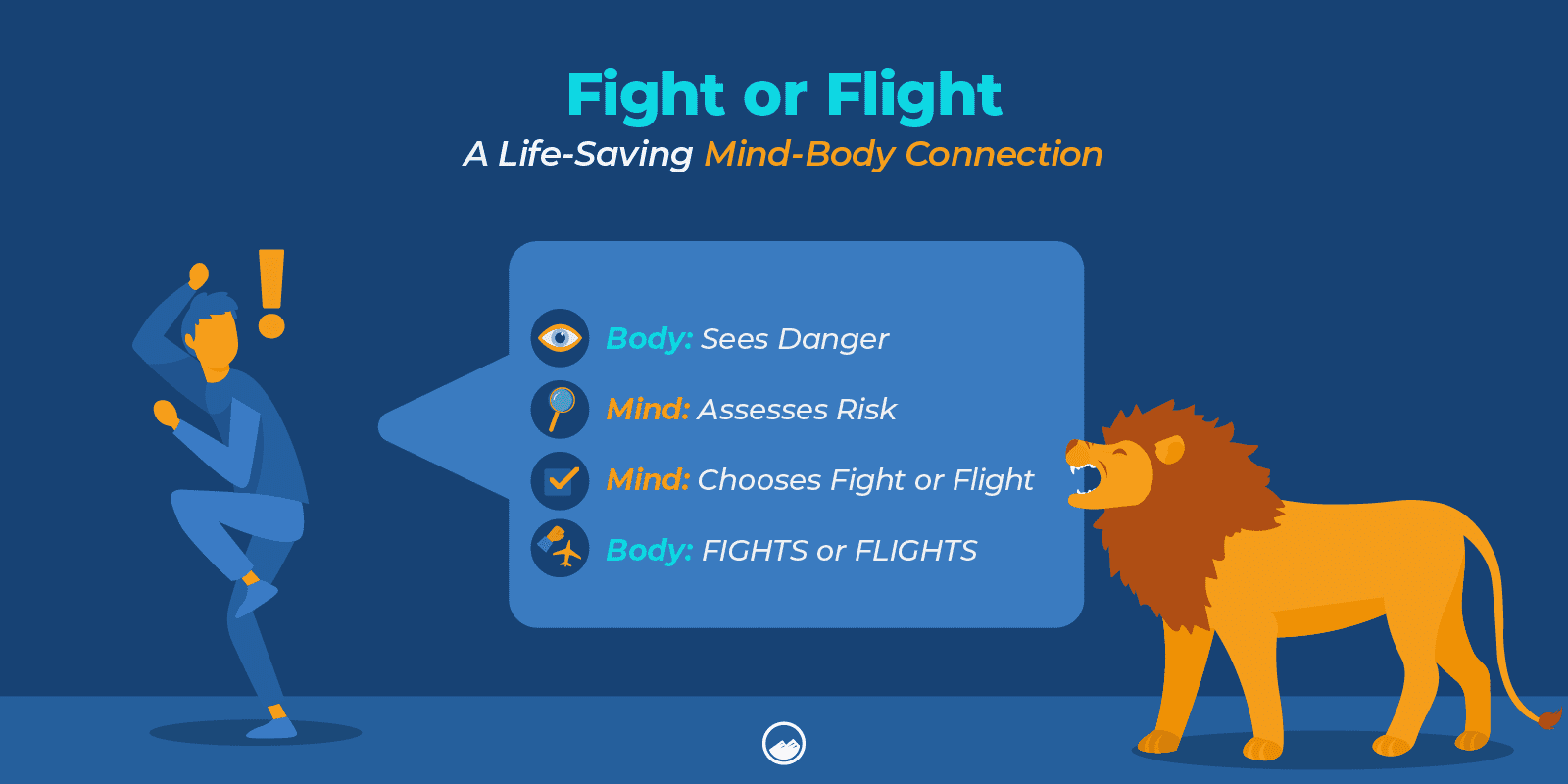 Fight or Flight
A Life-Saving Mind-Body Connection

!

Body: Sees Danger
Mind: Assesses Risk
Mind: Chooses Fight or Flight
Body: FIGHTS or FLIGHTS